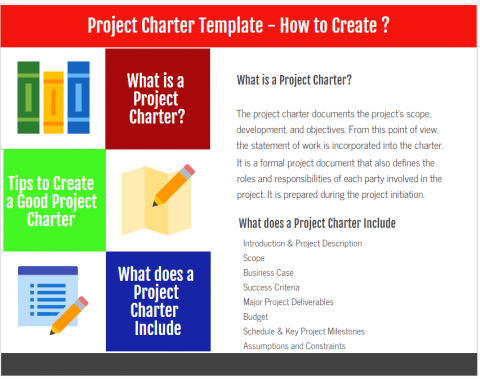 Project Charter Template – How to Create ?

What is a Project Charter?

Tips to Create a Good Project Charter

What does a Project Charter Include

What is a Project Charter?

The project charter documents the project's scope, development, and objectives. From this point of view, the statement of work is incorporated into the charter. It is a formal project document that also defines the roles and responsibilities of each party involved in the project. It is prepared during the project initiation.

What does a Project Charter Include

Introduction & Project Description
Scope
Business Case
Success Criteria
Major Project Deliverables
Budget
Schedule & Key Project Milestones
Assumptions and Constraints